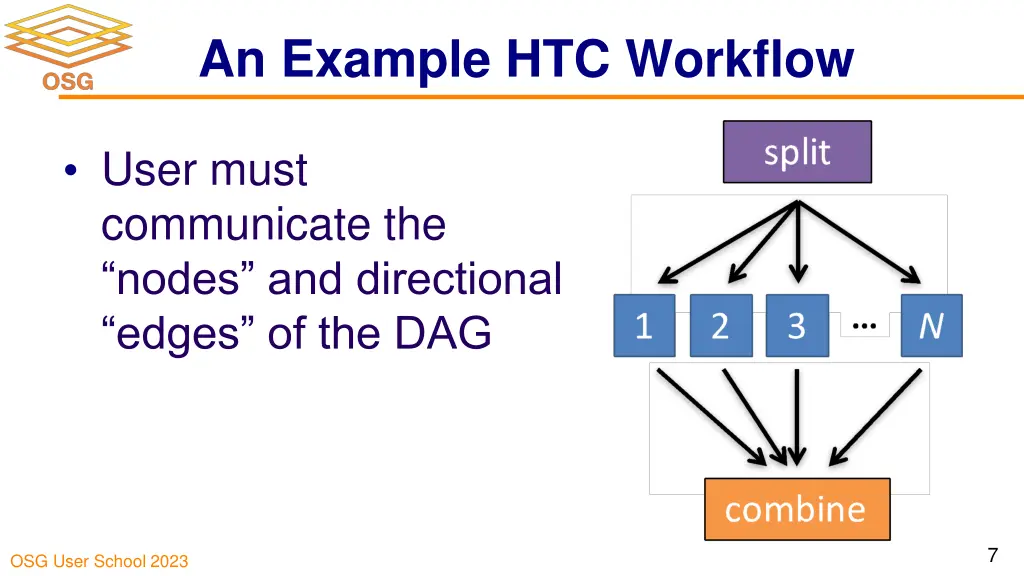 OSG

An Example HTC Workflow

• User must communicate the “nodes” and directional “edges” of the DAG

split

1

2

3

...

N

combine

OSG User School 2023

7